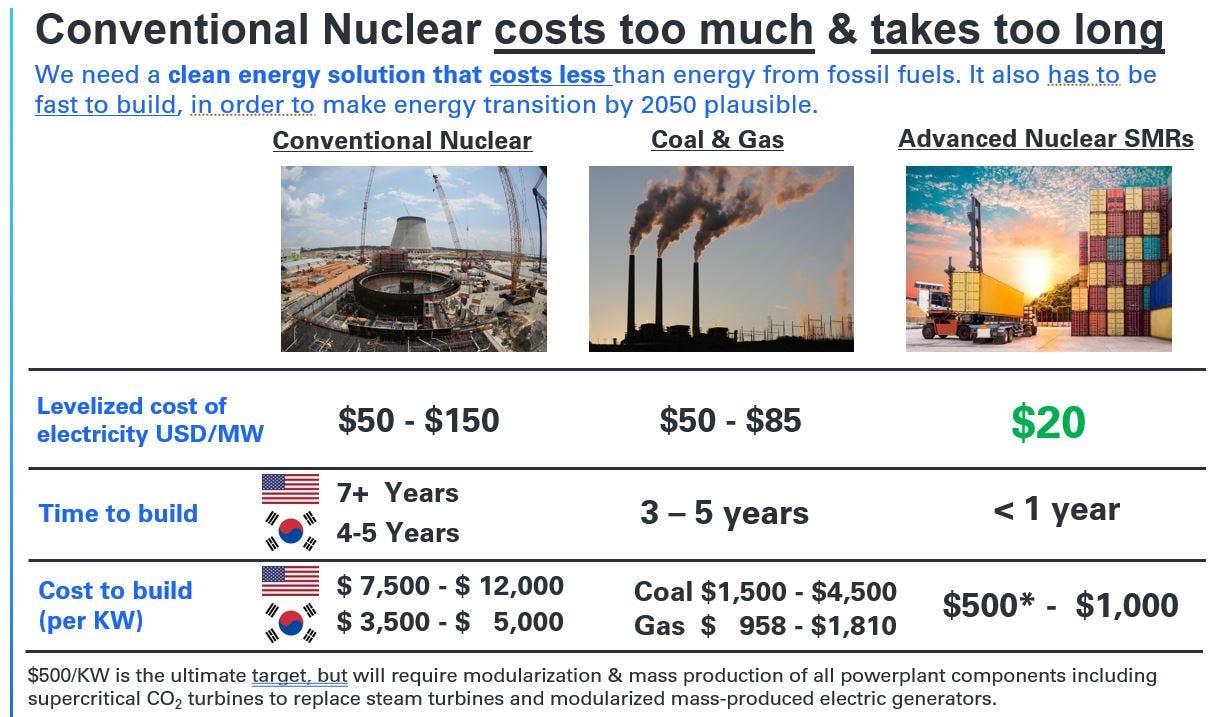 Conventional Nuclear costs too much & takes too long

We need a clean energy solution that costs less than energy from fossil fuels. It also has to be fast to build, in order to make energy transition by 2050 plausible.

| | Conventional Nuclear | Coal & Gas | Advanced Nuclear SMRs |
|---|---|---|---|
| Levelized cost of electricity USD/MW | \$50 - \$150 | \$50 - \$85 | \$20 |
| Time to build | 7+ Years<br>4-5 Years | 3 – 5 years | < 1 year |
| Cost to build (per KW) | \$ 7,500 - \$ 12,000<br>\$ 3,500 - \$ 5,000 | Coal \$1,500 - \$4,500<br>Gas \$ 958 - \$1,810 | \$500* - \$1,000 |

\$500/KW is the ultimate target, but will require modularization & mass production of all powerplant components including supercritical $CO_2$ turbines to replace steam turbines and modularized mass-produced electric generators.